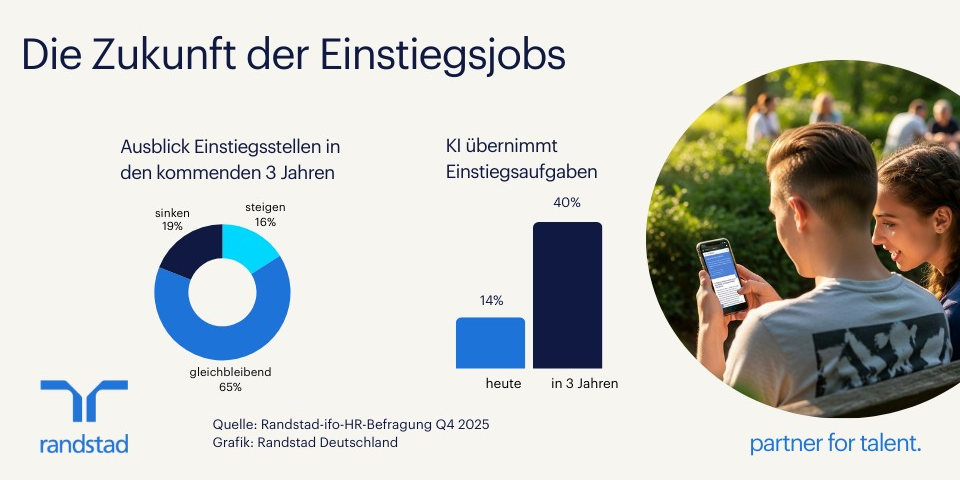 Die Zukunft der Einstiegsjobs

Ausblick Einstiegsstellen in den kommenden 3 Jahren

sinken
19%

steigen
16%

gleichbleibend
65%

KI übernimmt Einstiegsaufgaben

14%

40%

heute

in 3 Jahren

randstad

Quelle: Randstad-ifo-HR-Befragung Q4 2025
Grafik: Randstad Deutschland

partner for talent.